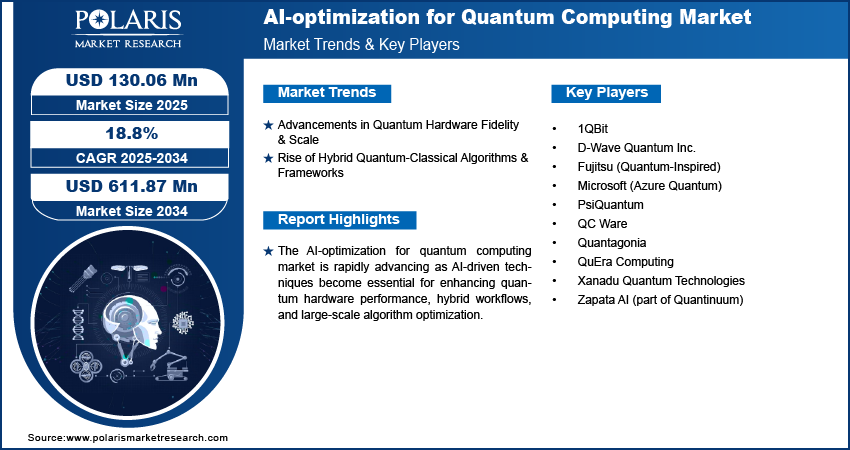 POLARIS
MARKET RESEARCH

AI-optimization for Quantum Computing Market
Market Trends & Key Players

USD 130.06 Mn
Market Size 2025

18.8%
CAGR 2025-2034

USD 611.87 Mn
Market Size 2034

Market Trends

★ Advancements in Quantum Hardware Fidelity & Scale
★ Rise of Hybrid Quantum-Classical Algorithms & Frameworks

Report Highlights

★ The AI-optimization for quantum computing market is rapidly advancing as AI-driven techniques become essential for enhancing quantum hardware performance, hybrid workflows, and large-scale algorithm optimization.

Key Players

• 1QBit
• D-Wave Quantum Inc.
• Fujitsu (Quantum-Inspired)
• Microsoft (Azure Quantum)
• PsiQuantum
• QC Ware
• Quantagonia
• QuEra Computing
• Xanadu Quantum Technologies
• Zapata AI (part of Quantinuum)

Source:www.polarismarketresearch.com